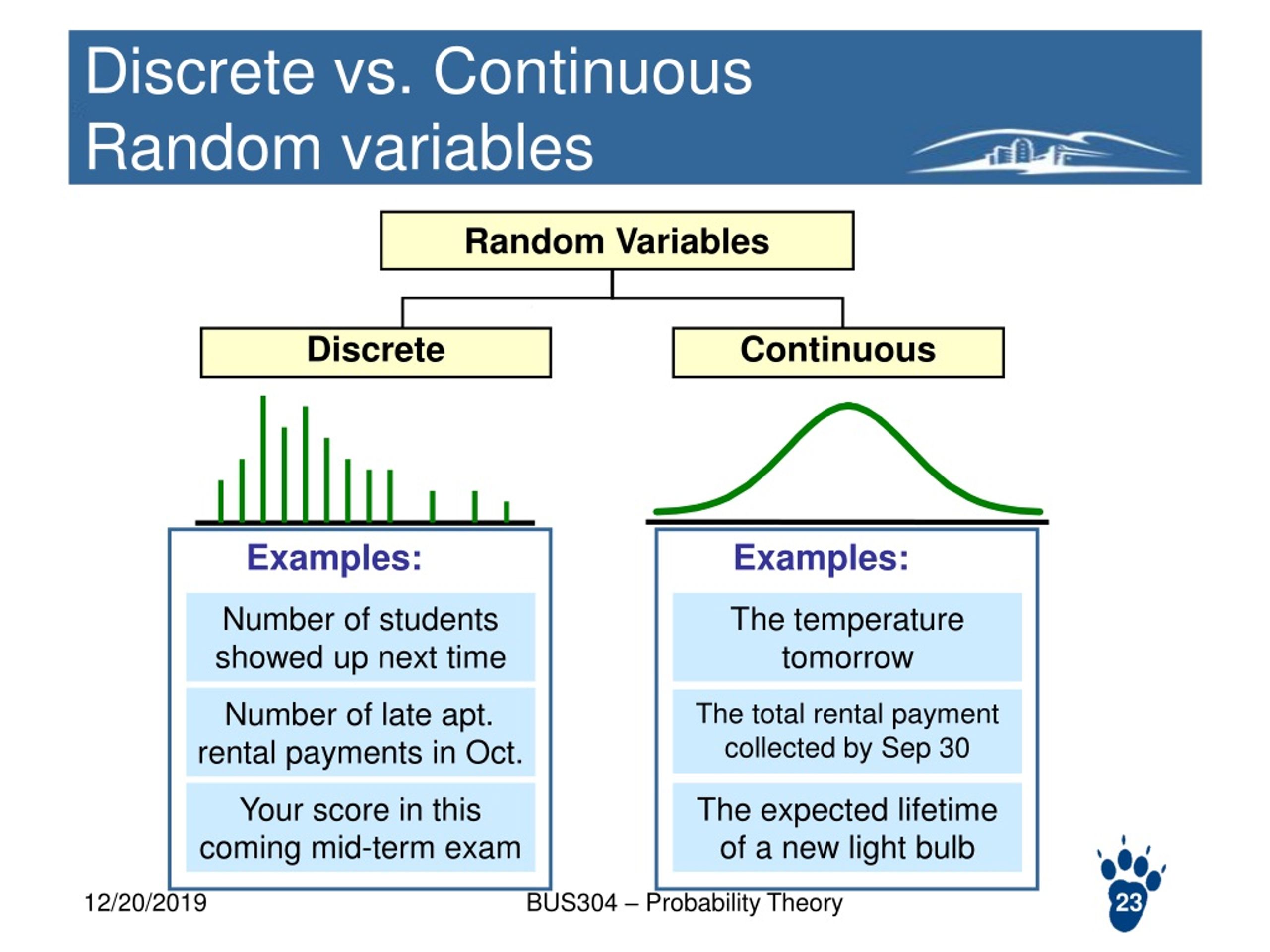 Discrete vs. Continuous Random variables

Random Variables

Discrete

Continuous

Examples:

Number of students showed up next time

Number of late apt. rental payments in Oct.

Your score in this coming mid-term exam

Examples:

The temperature tomorrow

The total rental payment collected by Sep 30

The expected lifetime of a new light bulb

12/20/2019

BUS304 – Probability Theory

23